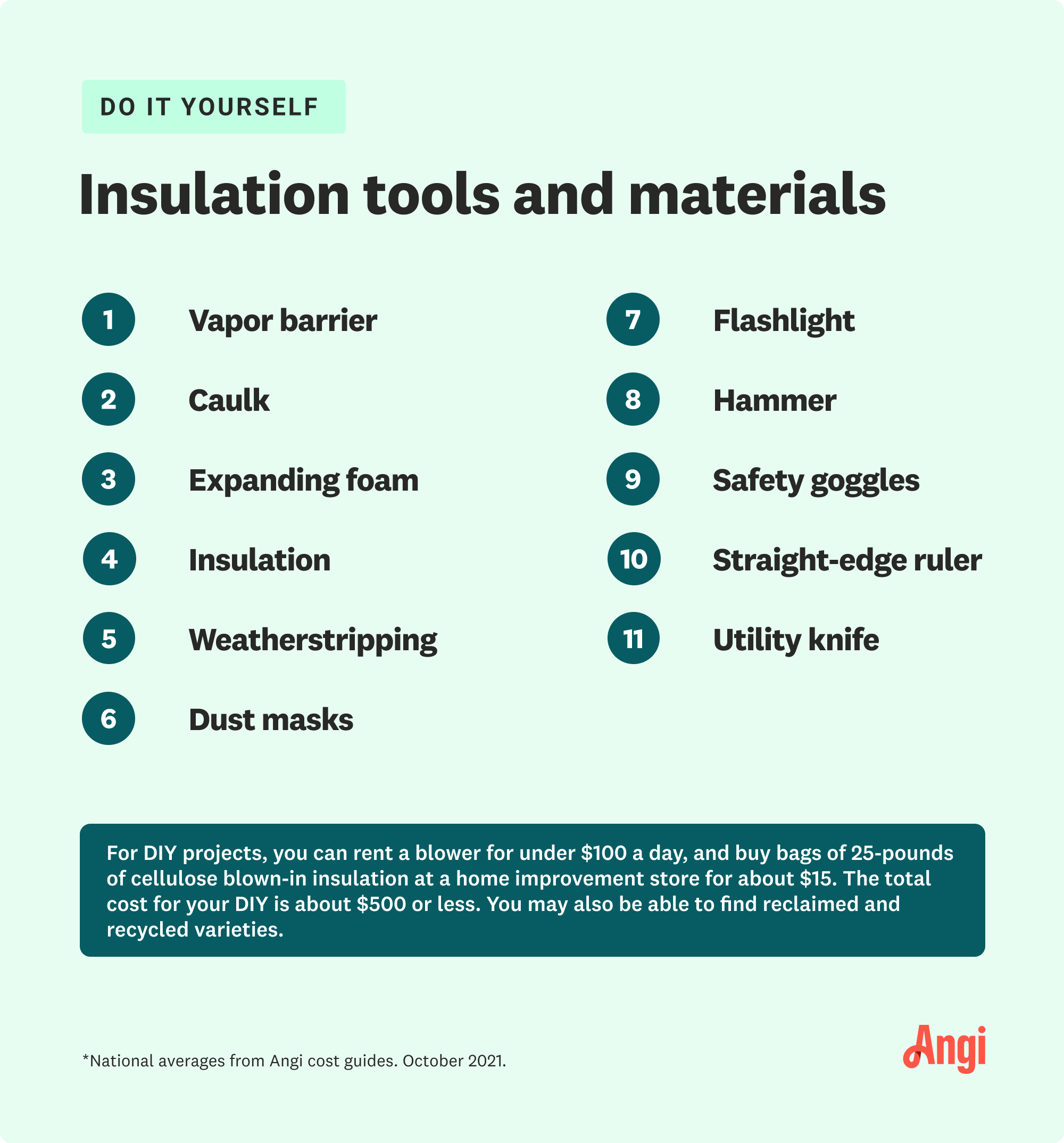 DO IT YOURSELF

Insulation tools and materials

1 Vapor barrier

2 Caulk

3 Expanding foam

4 Insulation

5 Weatherstripping

6 Dust masks

7 Flashlight

8 Hammer

9 Safety goggles

10 Straight-edge ruler

11 Utility knife

For DIY projects, you can rent a blower for under \$100 a day, and buy bags of 25-pounds of cellulose blown-in insulation at a home improvement store for about \$15. The total cost for your DIY is about \$500 or less. You may also be able to find reclaimed and recycled varieties.

*National averages from Angi cost guides. October 2021.

Angi